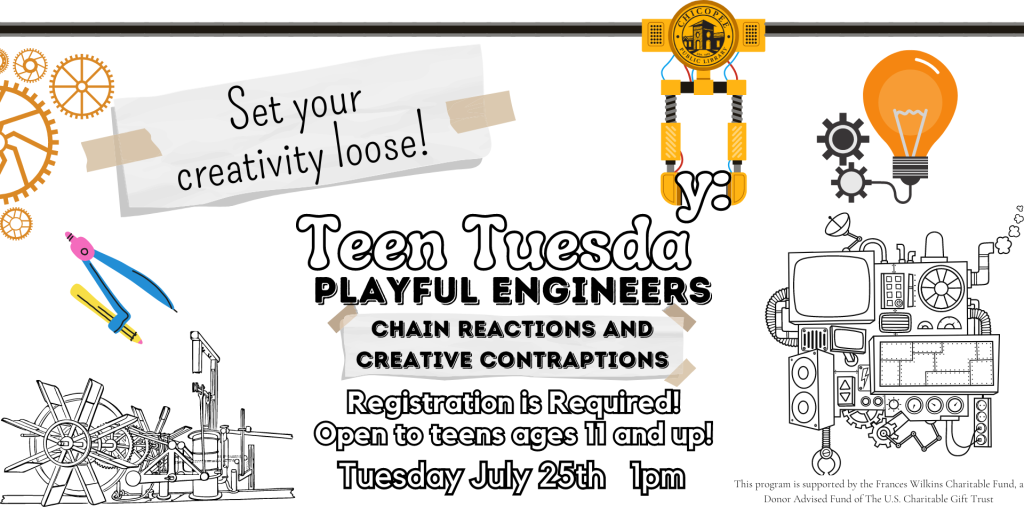 CHICOPEE PUBLIC LIBRARY

Set your creativity loose!

Teen Tuesday:

PLAYFUL ENGINEERS

CHAIN REACTIONS AND CREATIVE CONTRAPTIONS

Registration is Required!
Open to teens ages 11 and up!

Tuesday July 25th 1pm

This program is supported by the Frances Wilkins Charitable Fund, a Donor Advised Fund of The U.S. Charitable Gift Trust